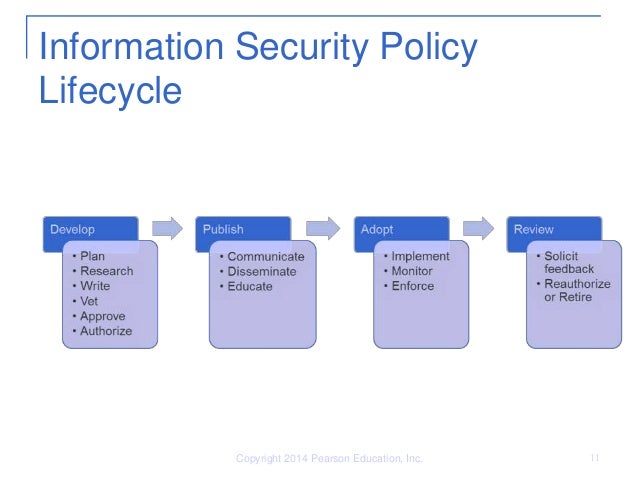 Information Security Policy Lifecycle

Develop
• Plan
• Research
• Write
• Vet
• Approve
• Authorize

Publish
• Communicate
• Disseminate
• Educate

Adopt
• Implement
• Monitor
• Enforce

Review
• Solicit feedback
• Reauthorize or Retire

Copyright 2014 Pearson Education, Inc.

11